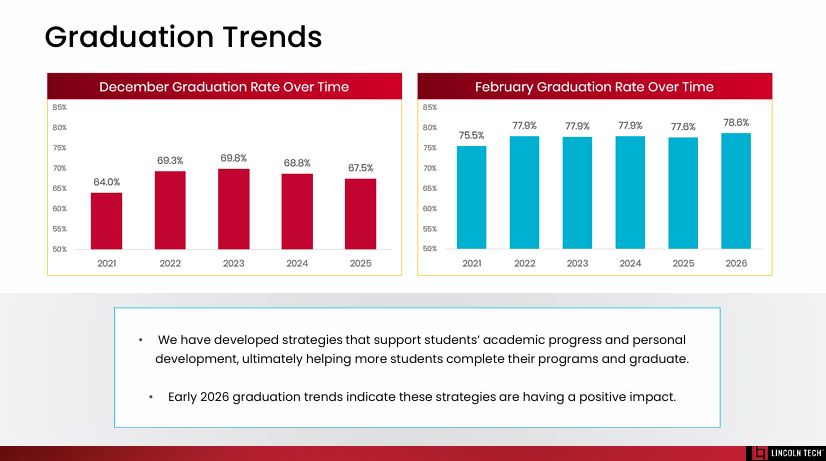 Graduation Trends

December Graduation Rate Over Time

85%
80%
75%
70%
65%
60%
55%
50%

64.0%
69.3%
69.8%
68.8%
67.5%

2021
2022
2023
2024
2025

February Graduation Rate Over Time

85%
80%
75%
70%
65%
60%
55%
50%

75.5%
77.9%
77.9%
77.9%
77.6%
78.6%

2021
2022
2023
2024
2025
2026

• We have developed strategies that support students' academic progress and personal development, ultimately helping more students complete their programs and graduate.

• Early 2026 graduation trends indicate these strategies are having a positive impact.

LINCOLN TECH